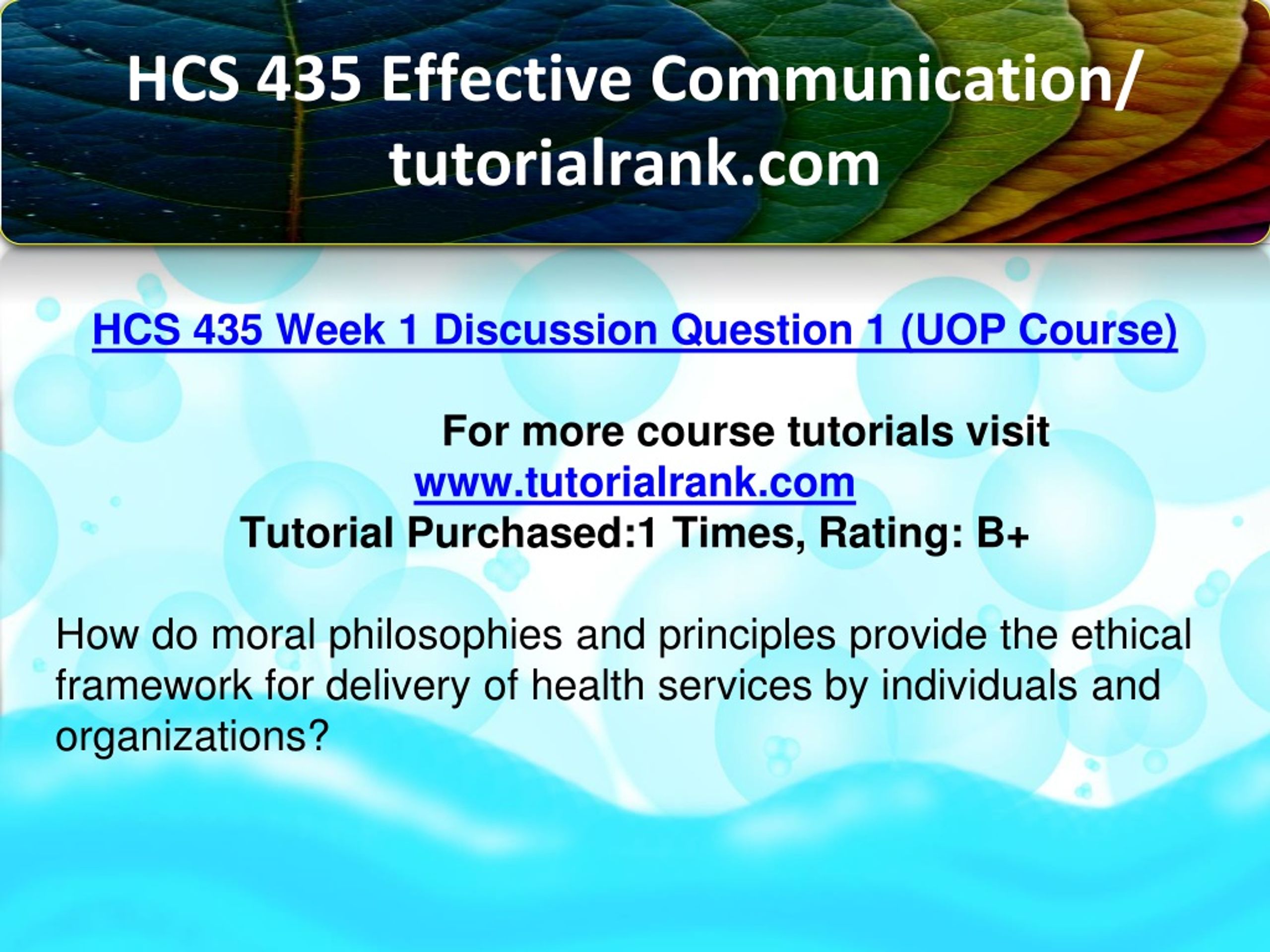 HCS 435 Effective Communication/ tutorialrank.com

HCS 435 Week 1 Discussion Question 1 (UOP Course)

For more course tutorials visit
www.tutorialrank.com
Tutorial Purchased:1 Times, Rating: B+

How do moral philosophies and principles provide the ethical framework for delivery of health services by individuals and organizations?